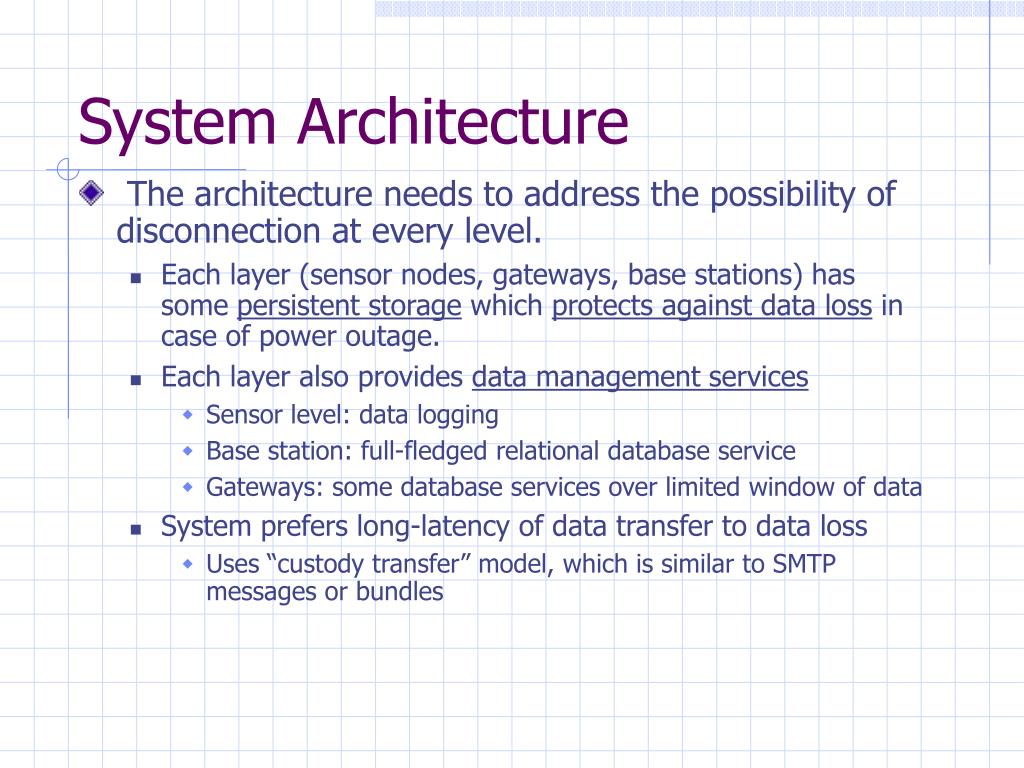 System Architecture

The architecture needs to address the possibility of disconnection at every level.

Each layer (sensor nodes, gateways, base stations) has some persistent storage which protects against data loss in case of power outage.

Each layer also provides data management services

Sensor level: data logging

Base station: full-fledged relational database service

Gateways: some database services over limited window of data

System prefers long-latency of data transfer to data loss

Uses “custody transfer” model, which is similar to SMTP messages or bundles